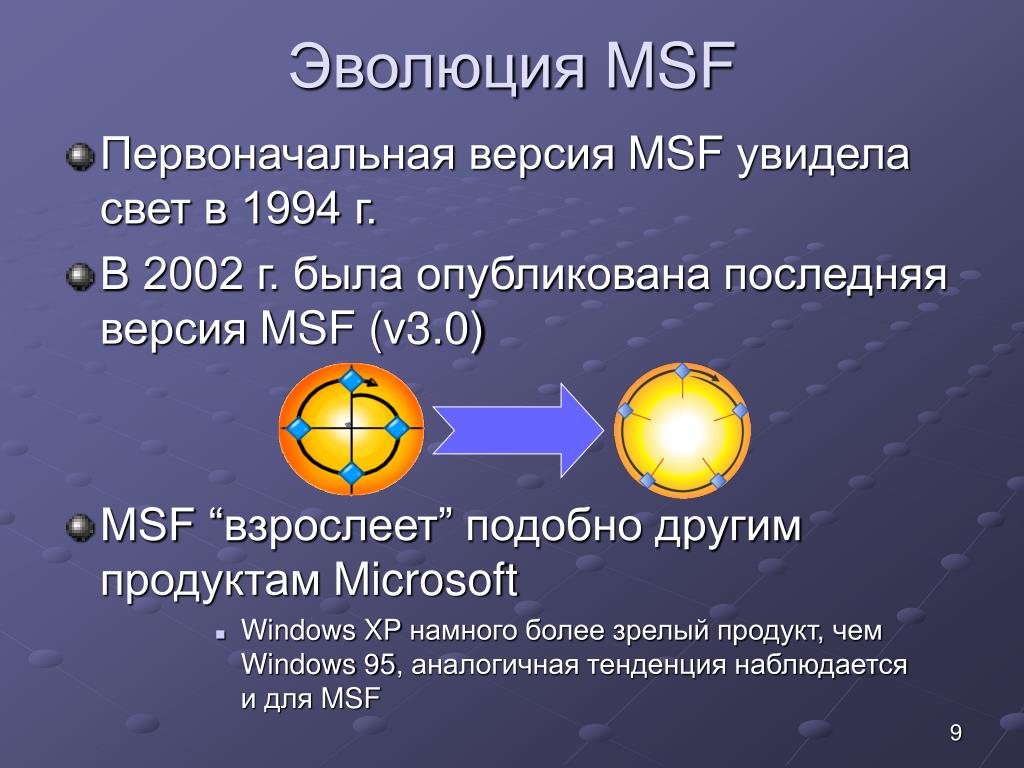 Эволюция MSF

Первоначальная версия MSF увидела свет в 1994 г.

В 2002 г. была опубликована последняя версия MSF (v3.0)

MSF “взрослеет” подобно другим продуктам Microsoft

Windows XP намного более зрелый продукт, чем Windows 95, аналогичная тенденция наблюдается и для MSF

9